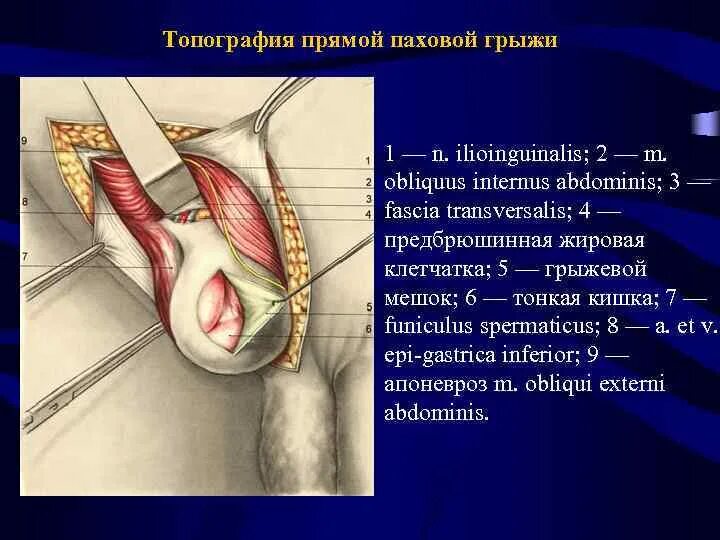 Топография прямой паховой грыжи

9
8
7
1
2
3
4
5
6

1 — n. ilioinguinalis; 2 — m. obliquus internus abdominis; 3 — fascia transversalis; 4 — предбрюшинная жировая клетчатка; 5 — грыжевой мешок; 6 — тонкая кишка; 7 — funiculus spermaticus; 8 — a. et v. epi-gastrica inferior; 9 — апоневроз m. obliqui externi abdominis.